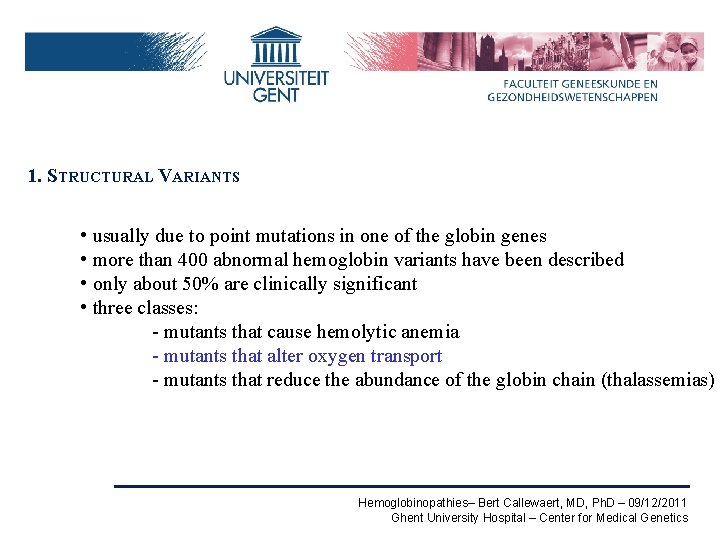 UNIVERSITEIT GENT

FACULTEIT GENEESKUNDE EN GEZONDHEIDSWETENSCHAPPEN

1. STRUCTURAL VARIANTS

• usually due to point mutations in one of the globin genes
• more than 400 abnormal hemoglobin variants have been described
• only about 50% are clinically significant
• three classes:
- mutants that cause hemolytic anemia
- mutants that alter oxygen transport
- mutants that reduce the abundance of the globin chain (thalassemias)

Hemoglobinopathies– Bert Callewaert, MD, PhD – 09/12/2011
Ghent University Hospital – Center for Medical Genetics